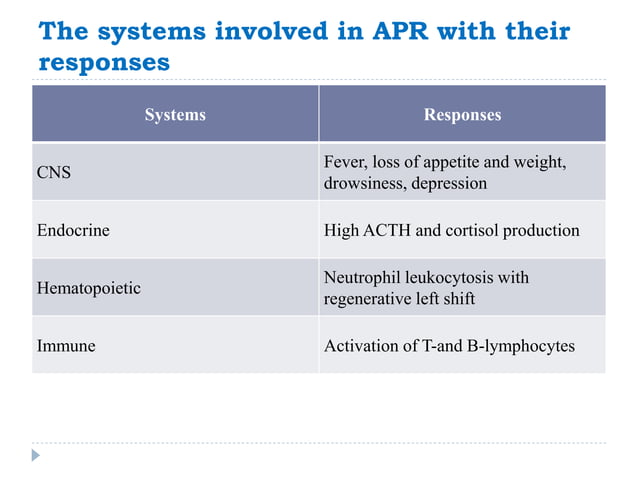 The systems involved in APR with their responses

| Systems | Responses |
|---|---|
| CNS | Fever, loss of appetite and weight, drowsiness, depression |
| Endocrine | High ACTH and cortisol production |
| Hematopoietic | Neutrophil leukocytosis with regenerative left shift |
| Immune | Activation of T-and B-lymphocytes |